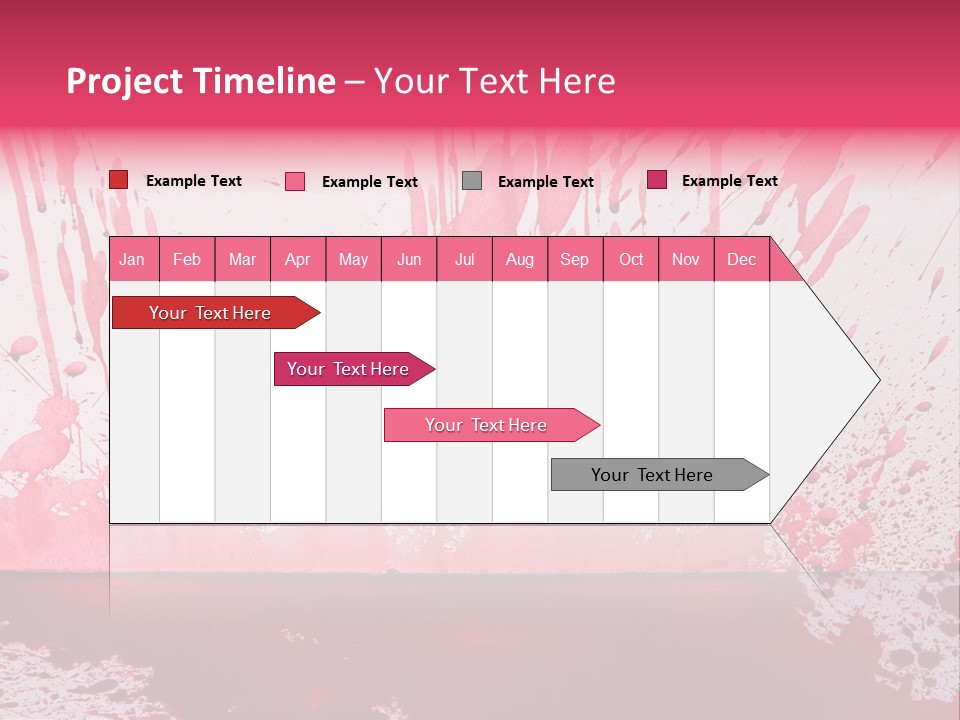 Project Timeline – Your Text Here

Example Text
Example Text
Example Text
Example Text

| Jan | Feb | Mar | Apr | May | Jun | Jul | Aug | Sep | Oct | Nov | Dec |
|---|---|---|---|---|---|---|---|---|---|---|---|

Your Text Here

Your Text Here

Your Text Here

Your Text Here